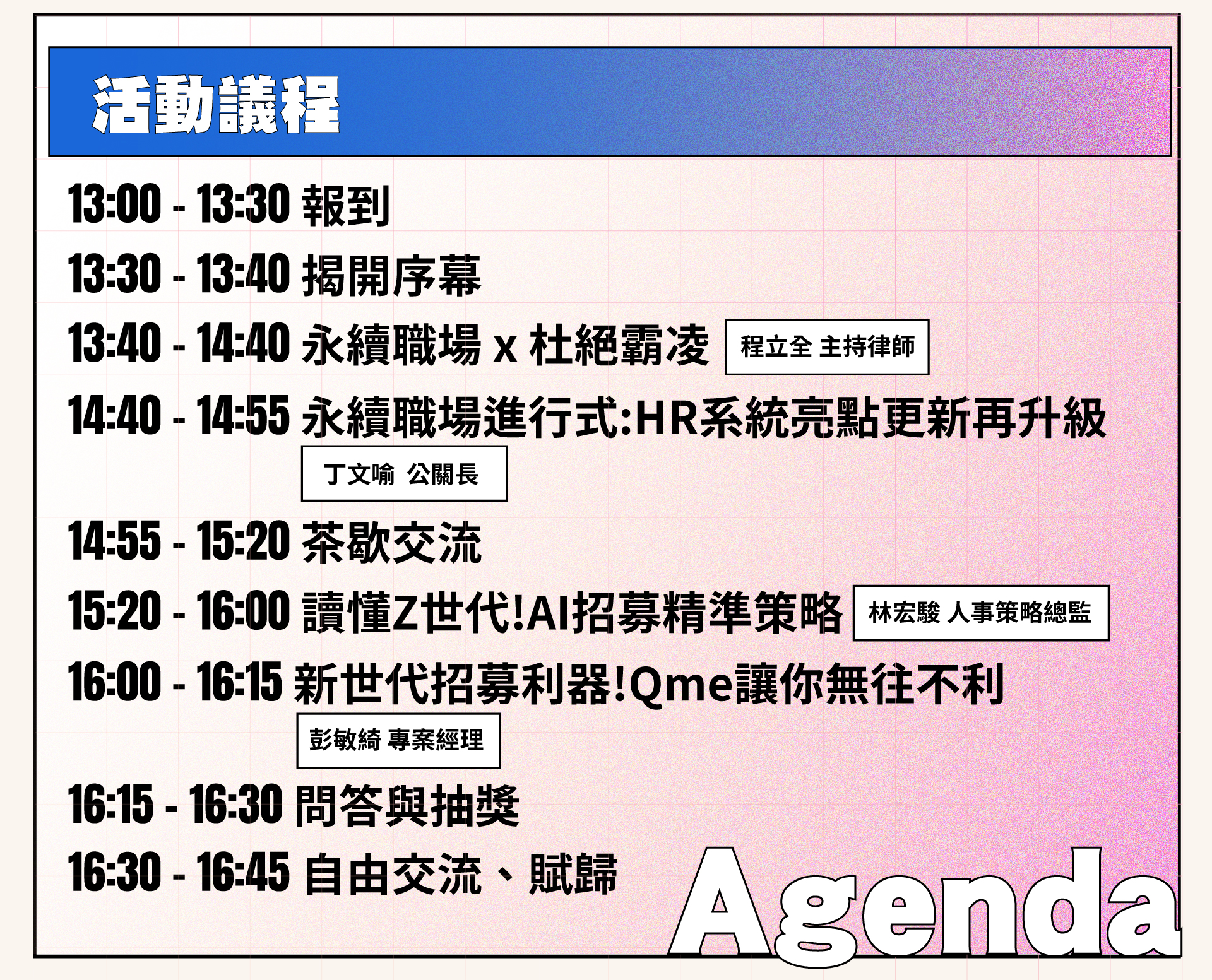 活動議程

13:00 - 13:30 報到

13:30 - 13:40 揭開序幕

13:40 - 14:40 永續職場 x 杜絕霸凌 程立全 主持律師

14:40 - 14:55 永續職場進行式:HR系統亮點更新再升級

丁文喻 公關長

14:55 - 15:20 茶歇交流

15:20 - 16:00 讀懂Z世代!AI招募精準策略 林宏駿 人事策略總監

16:00 - 16:15 新世代招募利器!Qme讓你無往不利

彭敏綺 專案經理

16:15 - 16:30 問答與抽獎

16:30 - 16:45 自由交流、賦歸

Agenda